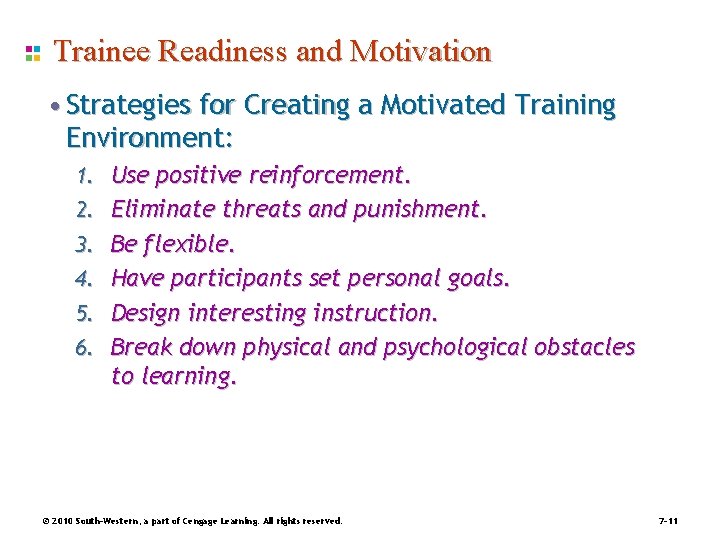 Trainee Readiness and Motivation

• Strategies for Creating a Motivated Training Environment:

1. Use positive reinforcement.
2. Eliminate threats and punishment.
3. Be flexible.
4. Have participants set personal goals.
5. Design interesting instruction.
6. Break down physical and psychological obstacles to learning.

© 2010 South-Western, a part of Cengage Learning. All rights reserved.

7–11